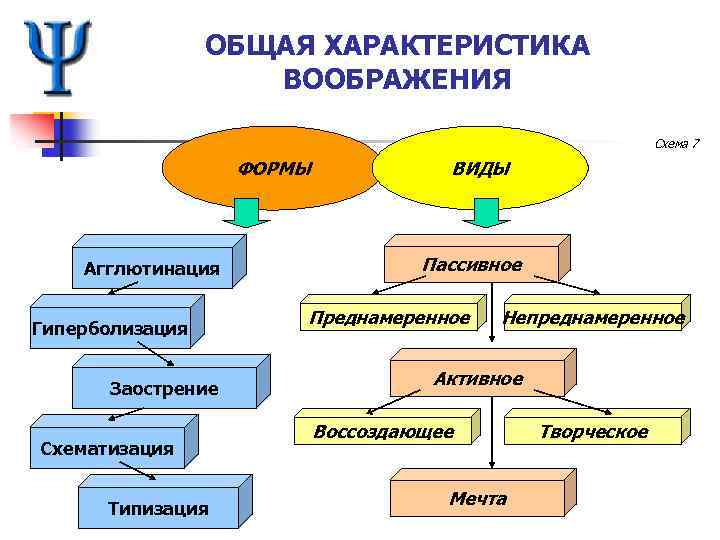 Ψ

ОБЩАЯ ХАРАКТЕРИСТИКА ВООБРАЖЕНИЯ

Схема 7

ФОРМЫ

ВИДЫ

Агглютинация

Гиперболизация

Заострение

Схематизация

Типизация

Пассивное

Преднамеренное

Непреднамеренное

Активное

Воссоздающее

Творческое

Мечта